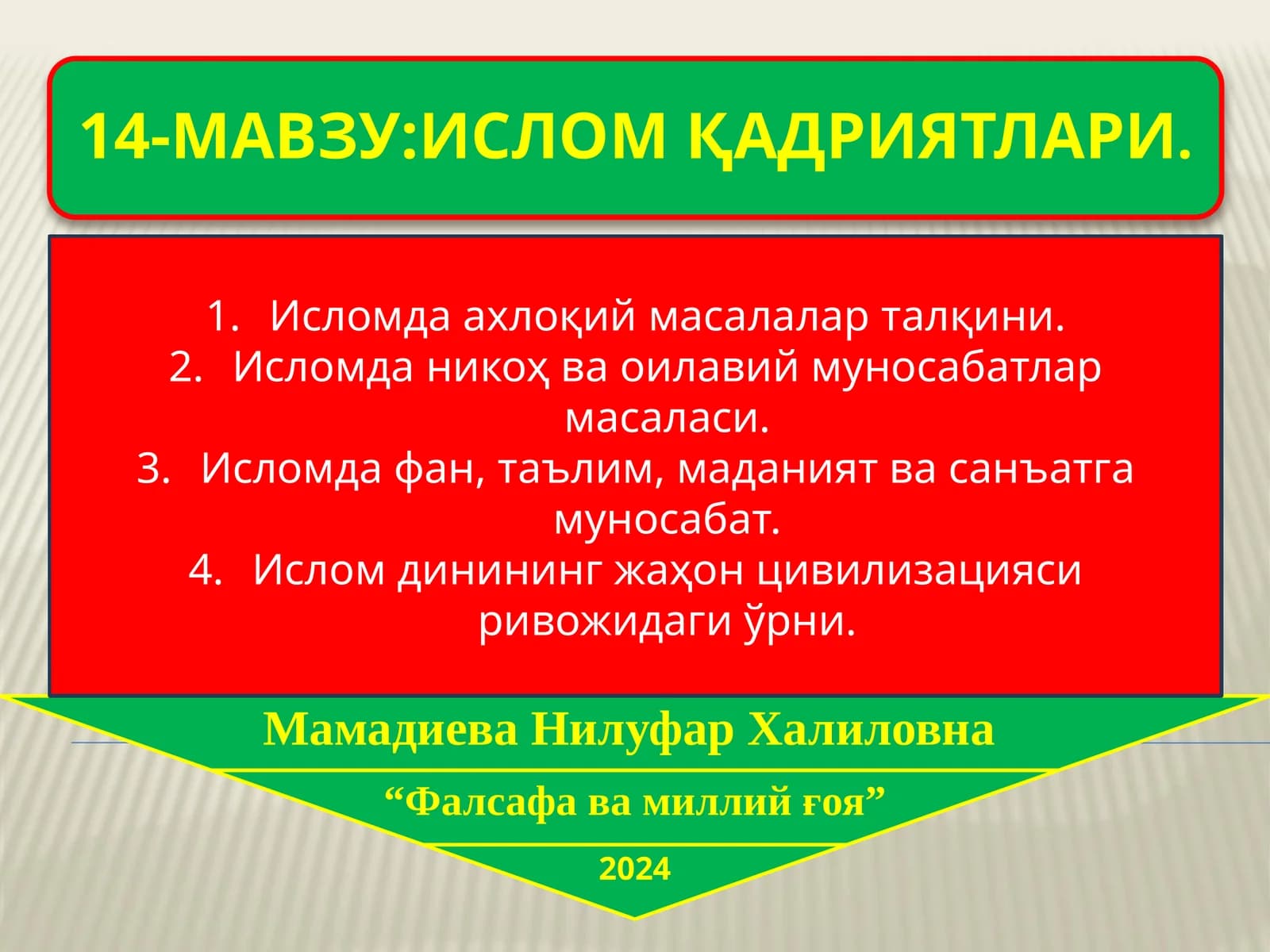 14-МАВЗУ:ИСЛОМ ҚАДРИЯТЛАРИ.

1. Исломда ахлоқий масалалар талқини.
2. Исломда никоҳ ва оилавий муносабатлар масаласи.
3. Исломда фан, таълим, маданият ва санъатга муносабат.
4. Ислом динининг жаҳон цивилизацияси ривожидаги ўрни.

Мамадиева Нилуфар Халиловна

“Фалсафа ва миллий ғоя”

2024